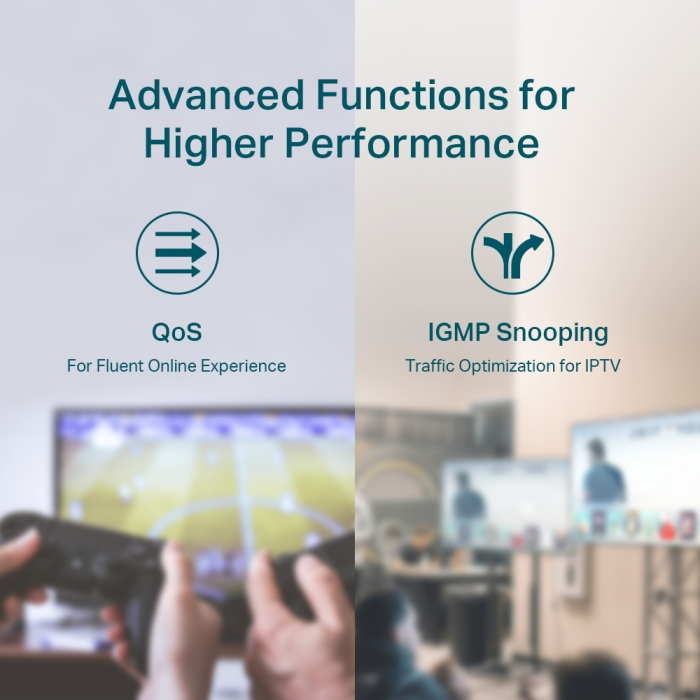 Advanced Functions for Higher Performance

QoS
For Fluent Online Experience

IGMP Snooping
Traffic Optimization for IPTV